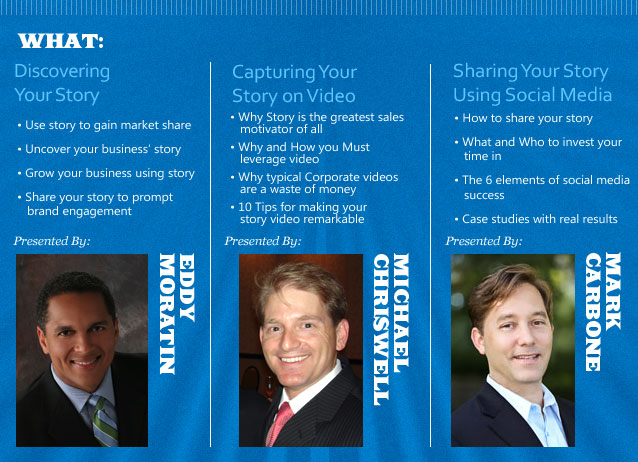 WHAT:

Discovering Your Story

• Use story to gain market share
• Uncover your business' story
• Grow your business using story
• Share your story to prompt brand engagement

Presented By:

EDDY MORATIN

Capturing Your Story on Video

• Why Story is the greatest sales motivator of all
• Why and How you Must leverage video
• Why typical Corporate videos are a waste of money
• 10 Tips for making your story video remarkable

Presented By:

MICHAEL CHRISWELL

Sharing Your Story Using Social Media

• How to share your story
• What and Who to invest your time in
• The 6 elements of social media success
• Case studies with real results

Presented By:

MARK CARBONE